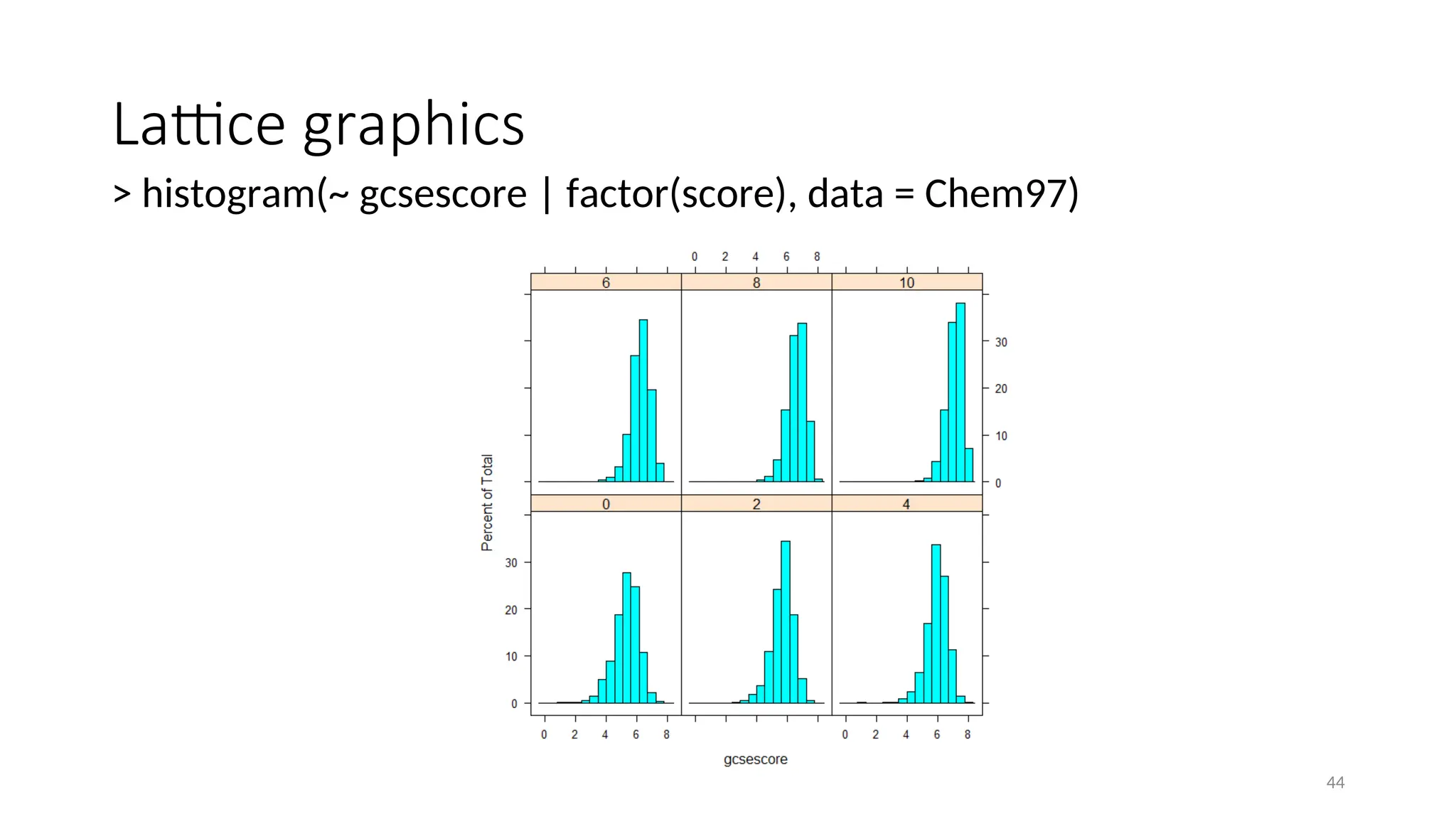 Lattice graphics

> histogram(~ gcsescore | factor(score), data = Chem97)

0 2 4 6 8

6

8

10

30
20
10
0

Percent of Total

0

2

4

30
20
10
0

0 2 4 6 8

0 2 4 6 8

gcsescore

44